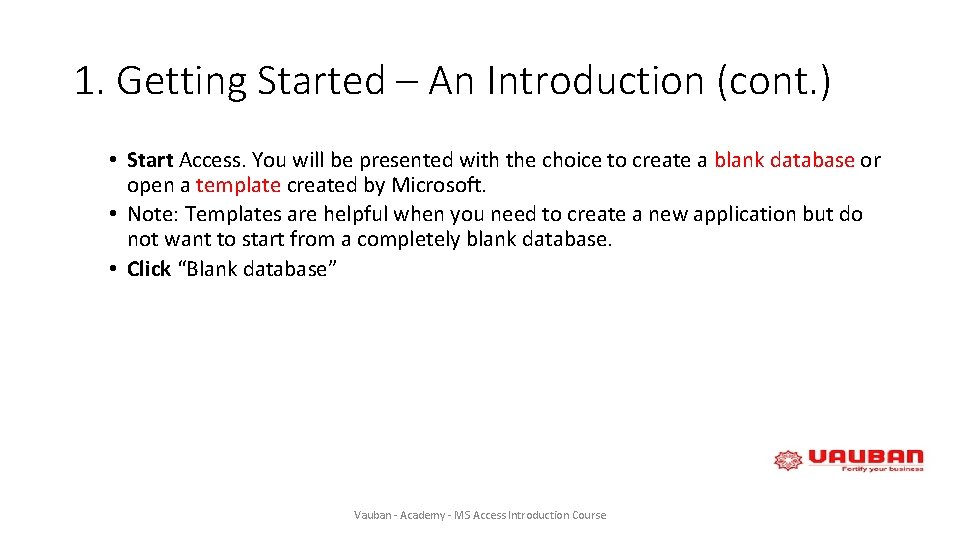 1. Getting Started – An Introduction (cont.)

• Start Access. You will be presented with the choice to create a blank database or open a template created by Microsoft.
• Note: Templates are helpful when you need to create a new application but do not want to start from a completely blank database.
• Click "Blank database"

VAUBAN
Fortify your business

Vauban - Academy - MS Access Introduction Course